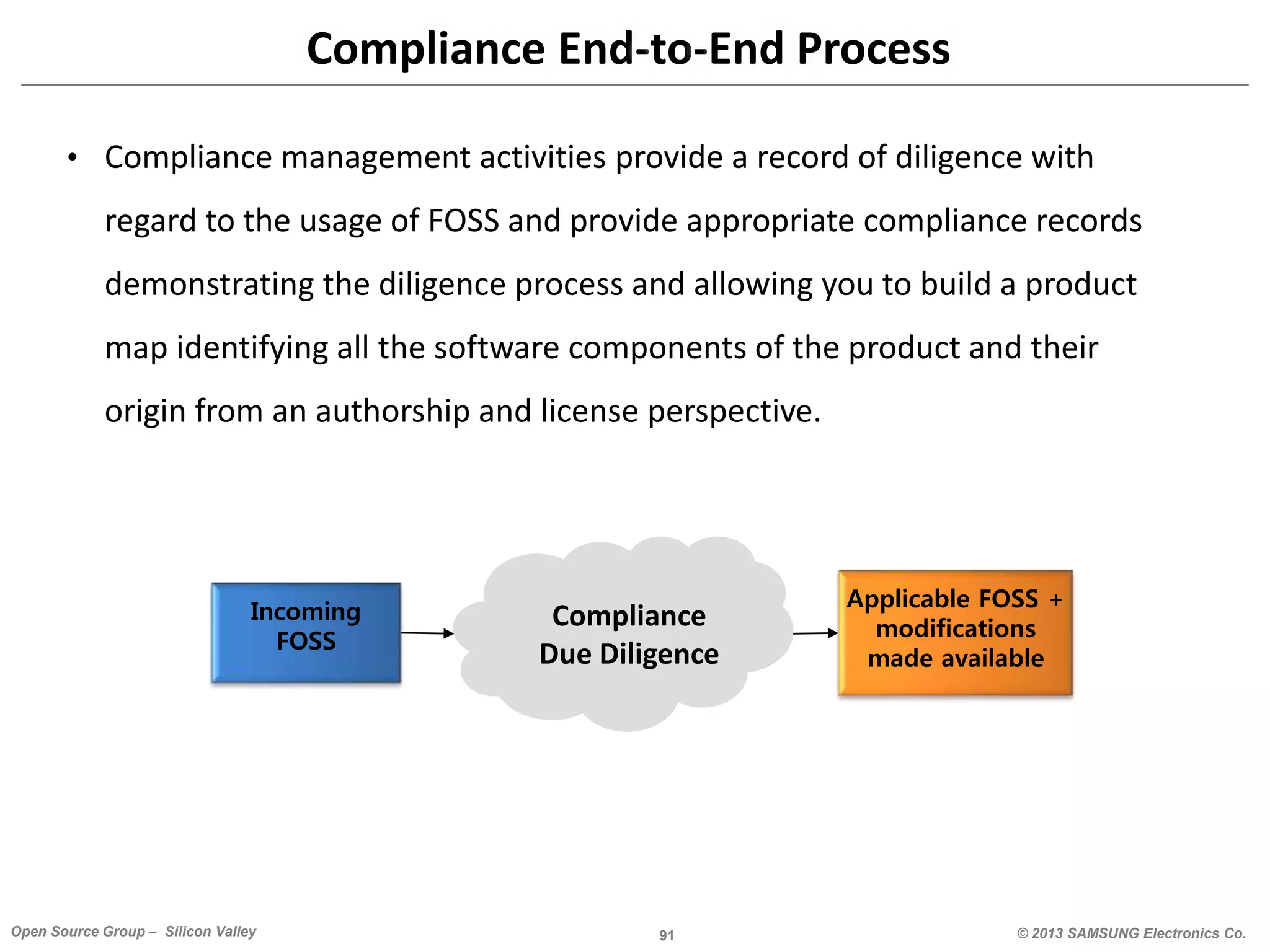 Compliance End-to-End Process

• Compliance management activities provide a record of diligence with regard to the usage of FOSS and provide appropriate compliance records demonstrating the diligence process and allowing you to build a product map identifying all the software components of the product and their origin from an authorship and license perspective.

Incoming FOSS

Compliance Due Diligence

Applicable FOSS + modifications made available

Open Source Group – Silicon Valley

91

© 2013 SAMSUNG Electronics Co.